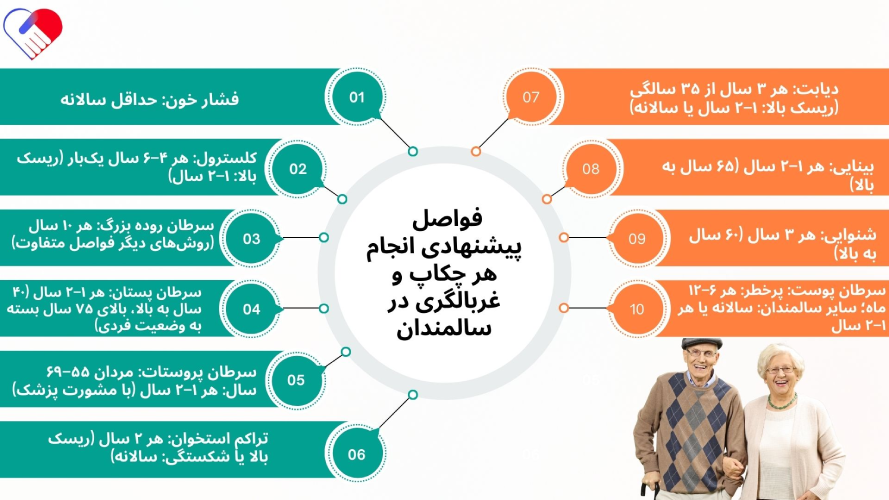 فواصل پیشنهادی انجام هر چکاپ و غربالگری در سالمندان

01
فشار خون: حداقل سالانه

02
کلسترول: هر ۴-۶ سال یک‌بار (ریسک بالا: ۱-۲ سال)

03
سرطان روده بزرگ: هر ۱۰ سال (روش‌های دیگر فواصل متفاوت)

04
سرطان پستان: هر ۱-۲ سال (۴۰ سال به بالا، بالای ۷۵ سال بسته به وضعیت فردی)

05
سرطان پروستات: مردان ۵۵-۶۹ سال: هر ۱-۲ سال (با مشورت پزشک)

06
تراکم استخوان: هر ۲ سال (ریسک بالا یا شکستگی: سالانه)

07
دیابت: هر ۳ سال از ۳۵ سالگی (ریسک بالا: ۱-۲ سال یا سالانه)

08
بینایی: هر ۱-۲ سال (۶۵ سال به بالا)

09
شنوایی: هر ۳ سال (۶۰ سال به بالا)

10
سرطان پوست: پرخطر: هر ۶-۱۲ ماه؛ سایر سالمندان: سالانه یا هر ۱-۲ سال